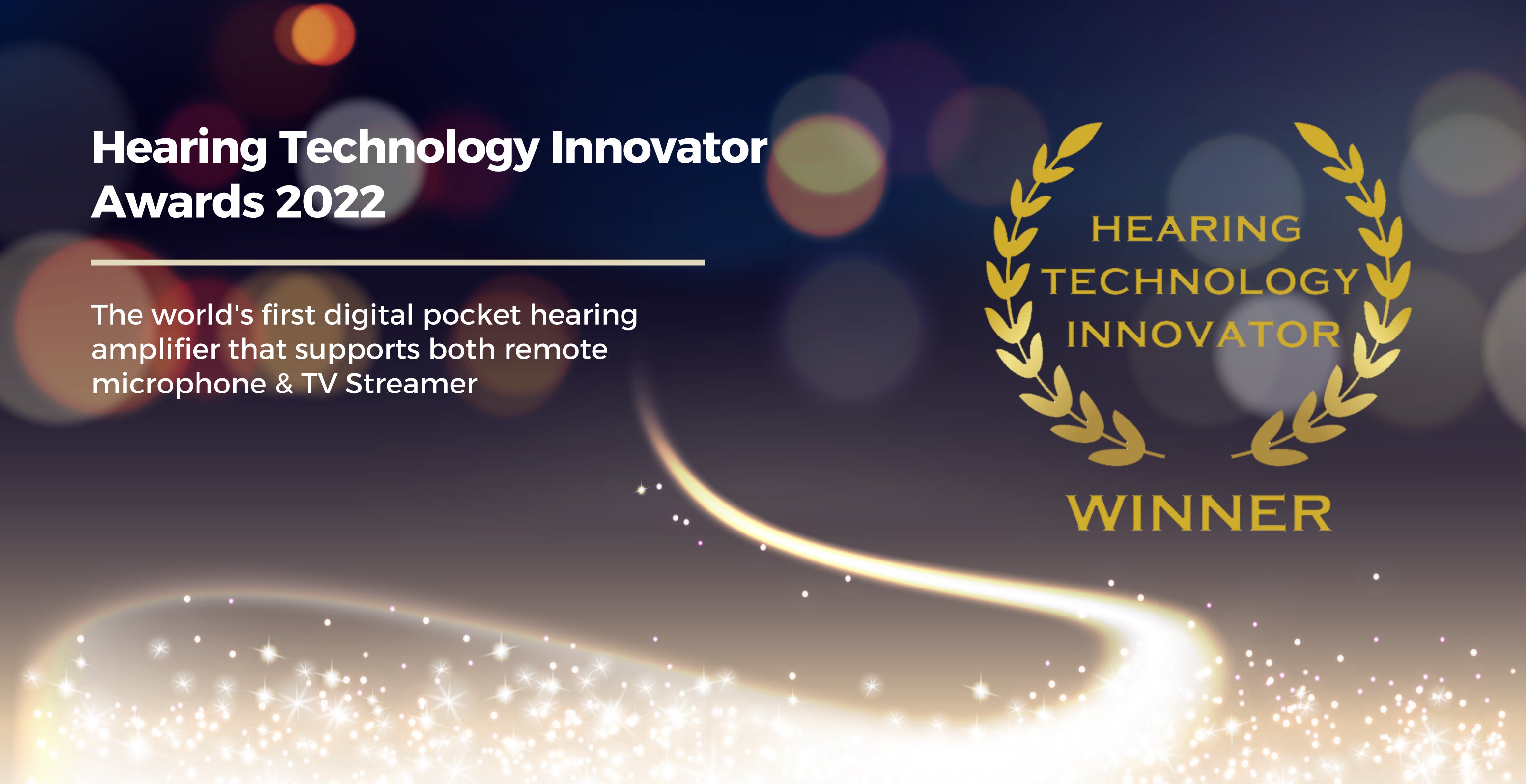 Hearing Technology Innovator Awards 2022

The world's first digital pocket hearing amplifier that supports both remote microphone & TV Streamer

HEARING TECHNOLOGY INNOVATOR

WINNER